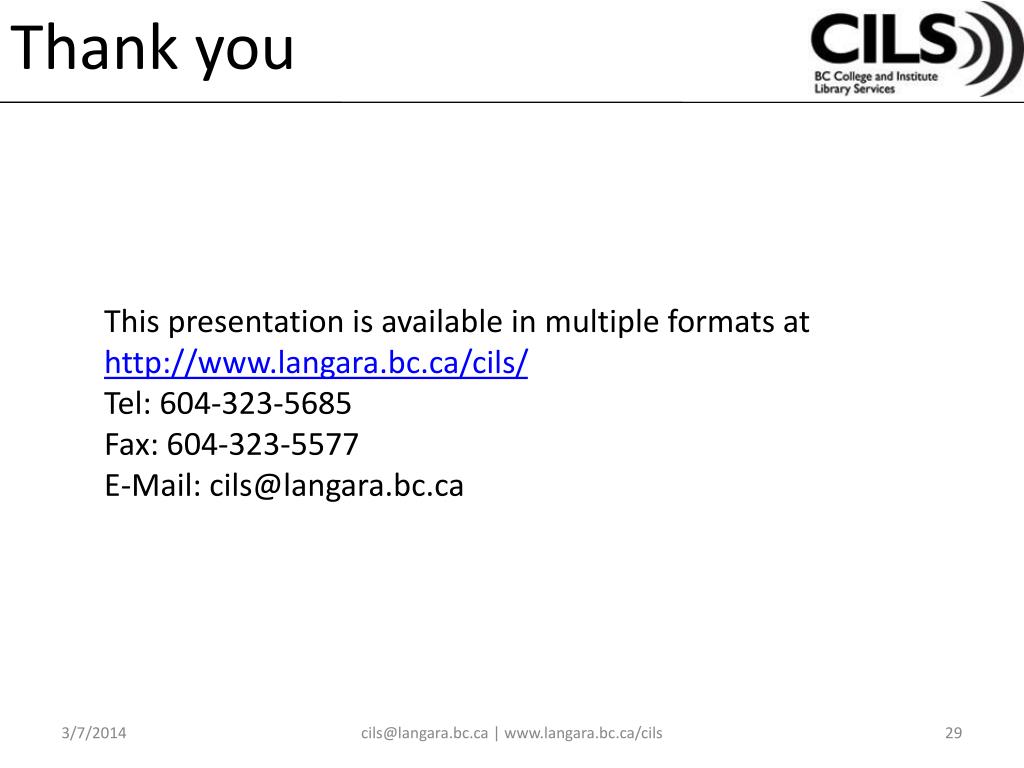 Thank you

CILS
BC College and Institute Library Services

This presentation is available in multiple formats at
http://www.langara.bc.ca/cils/
Tel: 604-323-5685
Fax: 604-323-5577
E-Mail: cils@langara.bc.ca

3/7/2014
cils@langara.bc.ca | www.langara.bc.ca/cils
29